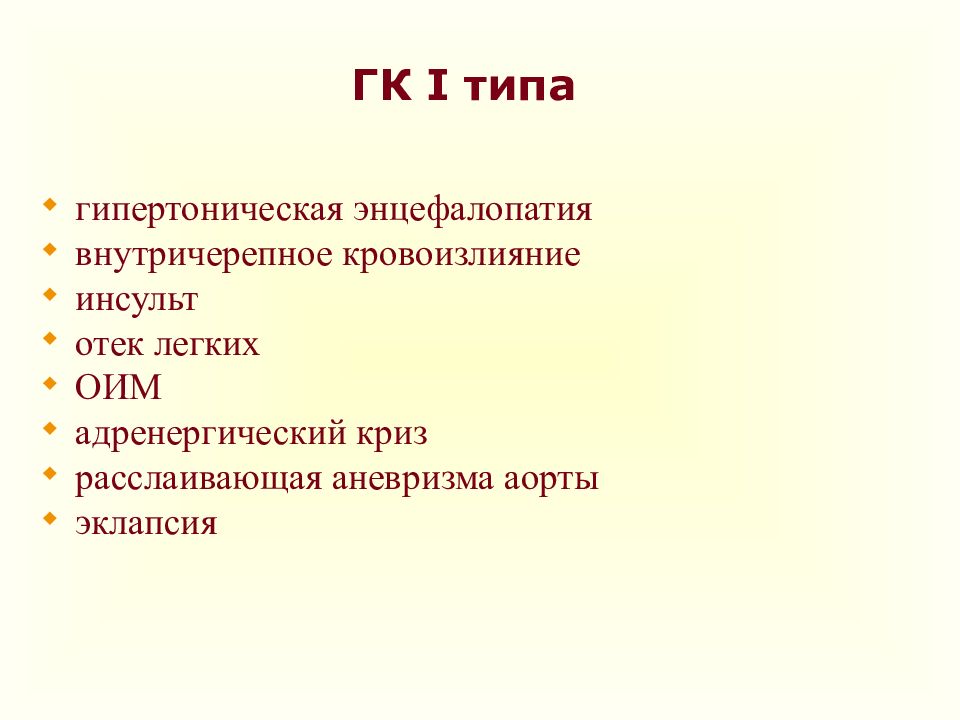 ГК I типа

- гипертоническая энцефалопатия
- внутричерепное кровоизлияние
- инсульт
- отек легких
- ОИМ
- адренергический криз
- расслаивающая аневризма аорты
- эклапсия